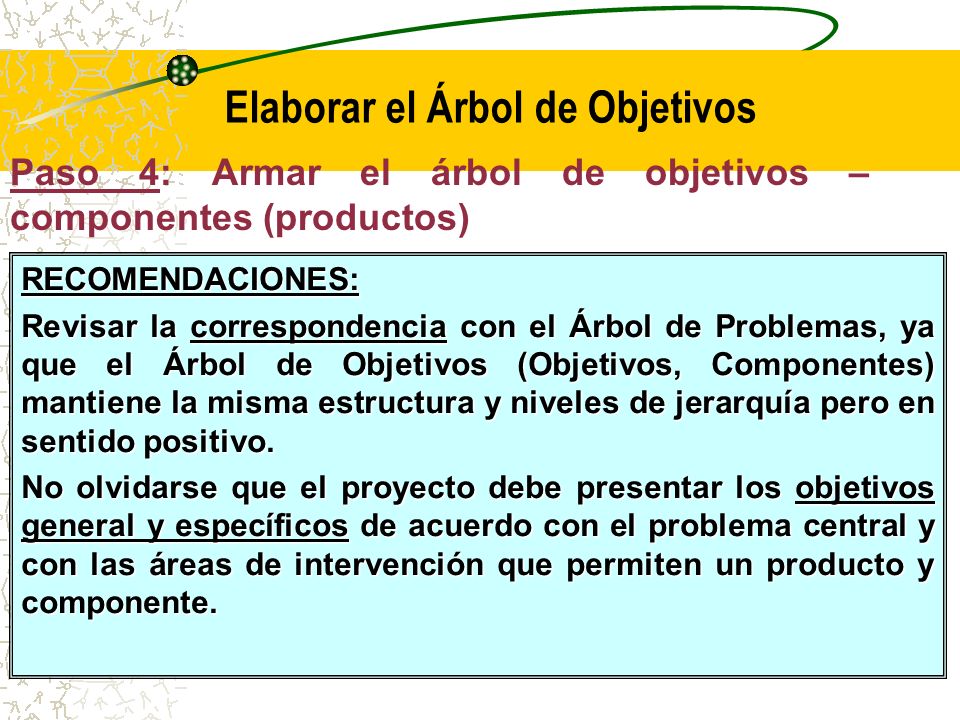 Elaborar el Árbol de Objetivos

Paso 4: Armar el árbol de objetivos – componentes (productos)

RECOMENDACIONES:

Revisar la correspondencia con el Árbol de Problemas, ya que el Árbol de Objetivos (Objetivos, Componentes) mantiene la misma estructura y niveles de jerarquía pero en sentido positivo.

No olvidarse que el proyecto debe presentar los objetivos general y específicos de acuerdo con el problema central y con las áreas de intervención que permiten un producto y componente.